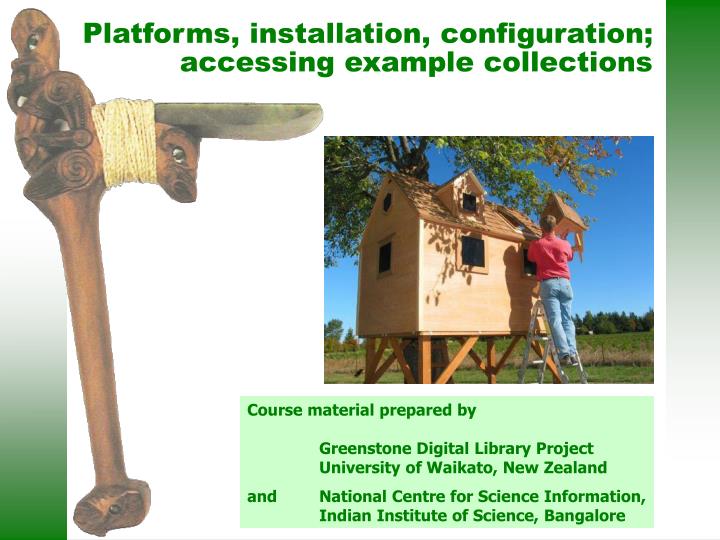 Platforms, installation, configuration; accessing example collections

Course material prepared by

Greenstone Digital Library Project
University of Waikato, New Zealand

and National Centre for Science Information, Indian Institute of Science, Bangalore